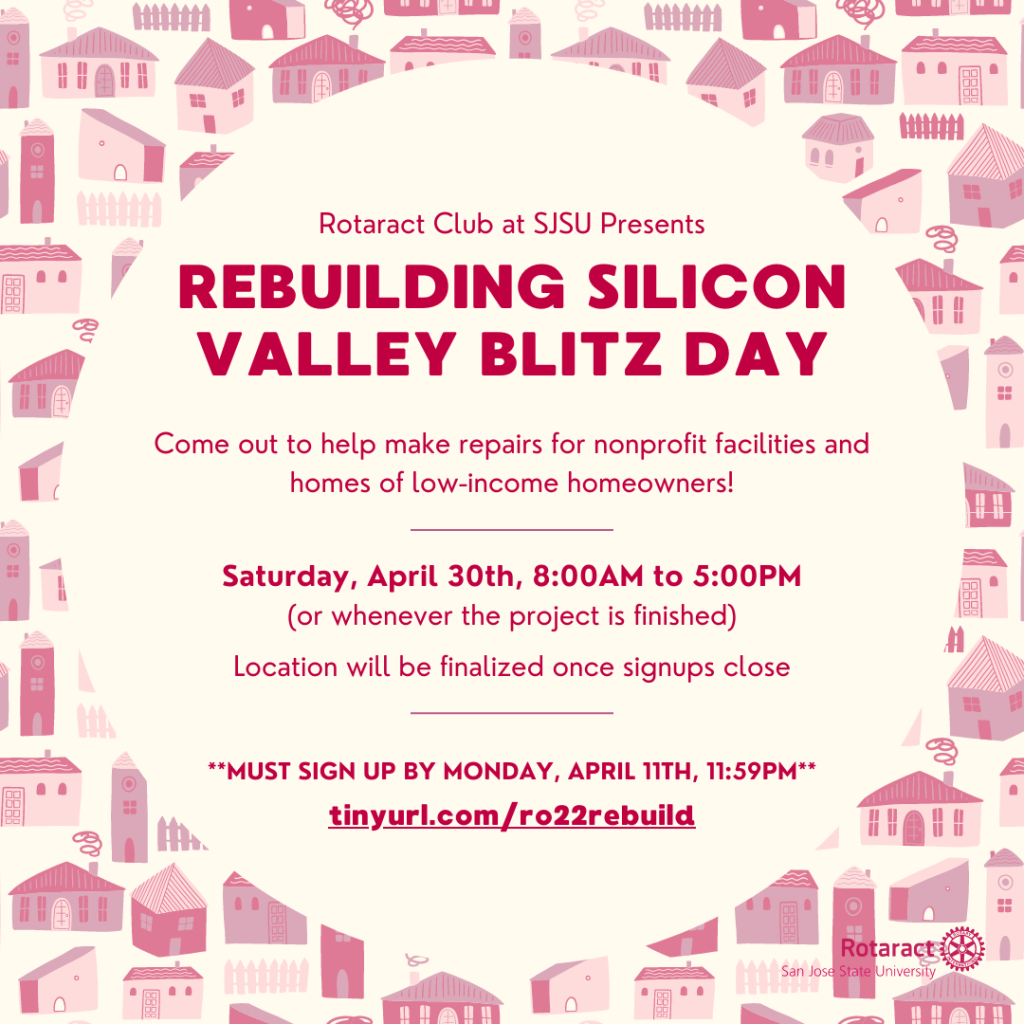 Rotaract Club at SJSU Presents

REBUILDING SILICON VALLEY BLITZ DAY

Come out to help make repairs for nonprofit facilities and homes of low-income homeowners!

Saturday, April 30th, 8:00AM to 5:00PM
(or whenever the project is finished)

Location will be finalized once signups close

**MUST SIGN UP BY MONDAY, APRIL 11TH, 11:59PM**

tinyurl.com/ro22rebuild

Rotaract
San Jose State University